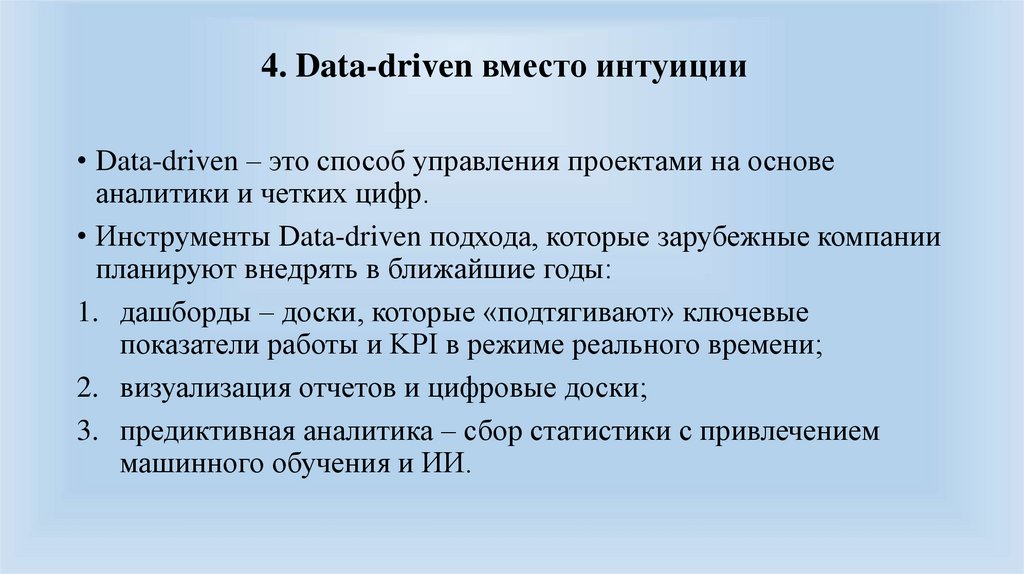 4. Data-driven вместо интуиции

• Data-driven – это способ управления проектами на основе аналитики и четких цифр.

• Инструменты Data-driven подхода, которые зарубежные компании планируют внедрять в ближайшие годы:

1. дашборды – доски, которые «подтягивают» ключевые показатели работы и KPI в режиме реального времени;

2. визуализация отчетов и цифровые доски;

3. предиктивная аналитика – сбор статистики с привлечением машинного обучения и ИИ.